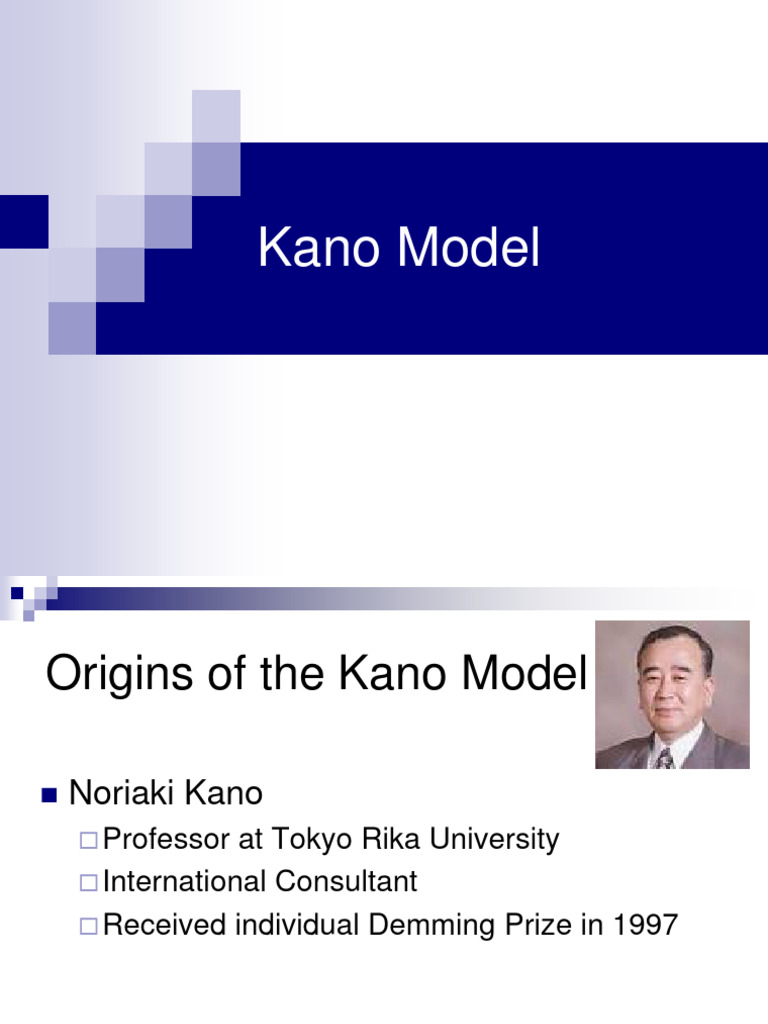 Kano Model

Origins of the Kano Model

Noriaki Kano

Professor at Tokyo Rika University

International Consultant

Received individual Demming Prize in 1997